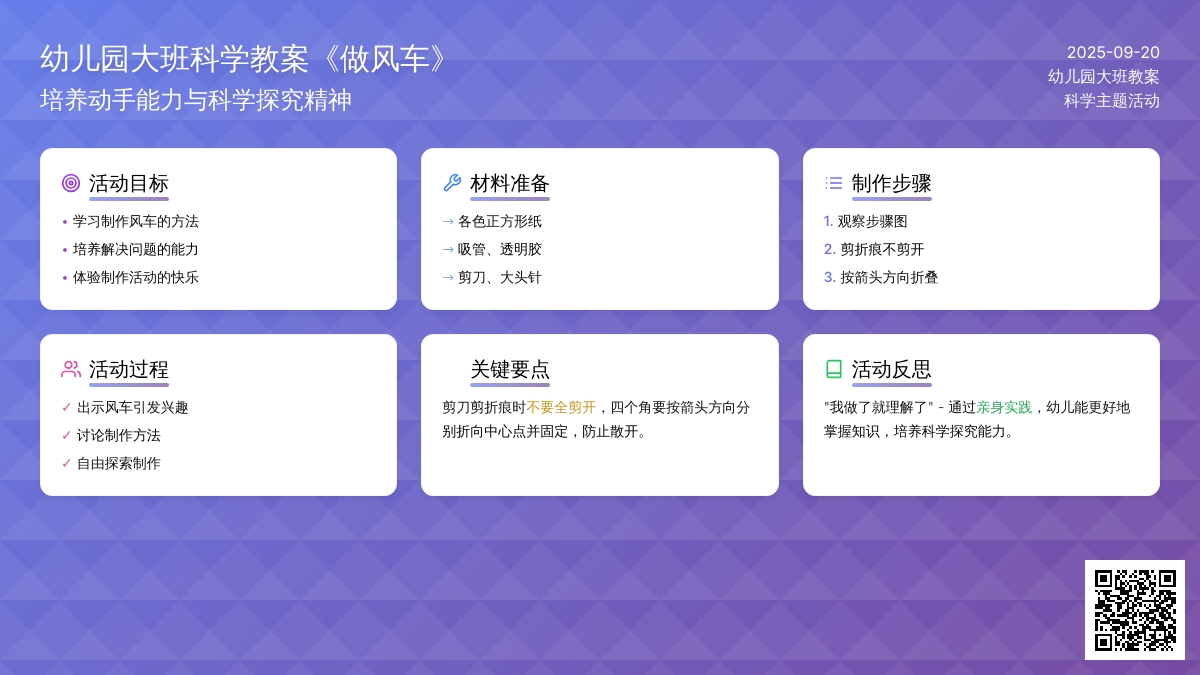 幼儿园大班科学教案《做风车》
培养动手能力与科学探究精神

2025-09-20
幼儿园大班教案
科学主题活动

活动目标
• 学习制作风车的方法
• 培养解决问题的能力
• 体验制作活动的快乐

材料准备
→ 各色正方形纸
→ 吸管、透明胶
→ 剪刀、大头针

制作步骤
1. 观察步骤图
2. 剪折痕不剪开
3. 按箭头方向折叠

活动过程
✓ 出示风车引发兴趣
✓ 讨论制作方法
✓ 自由探索制作

关键要点
剪刀剪折痕时不要全剪开，四个角要按箭头方向分别折向中心点并固定，防止散开。

活动反思
"我做了就理解了" - 通过亲身实践，幼儿能更好地掌握知识，培养科学探究能力。